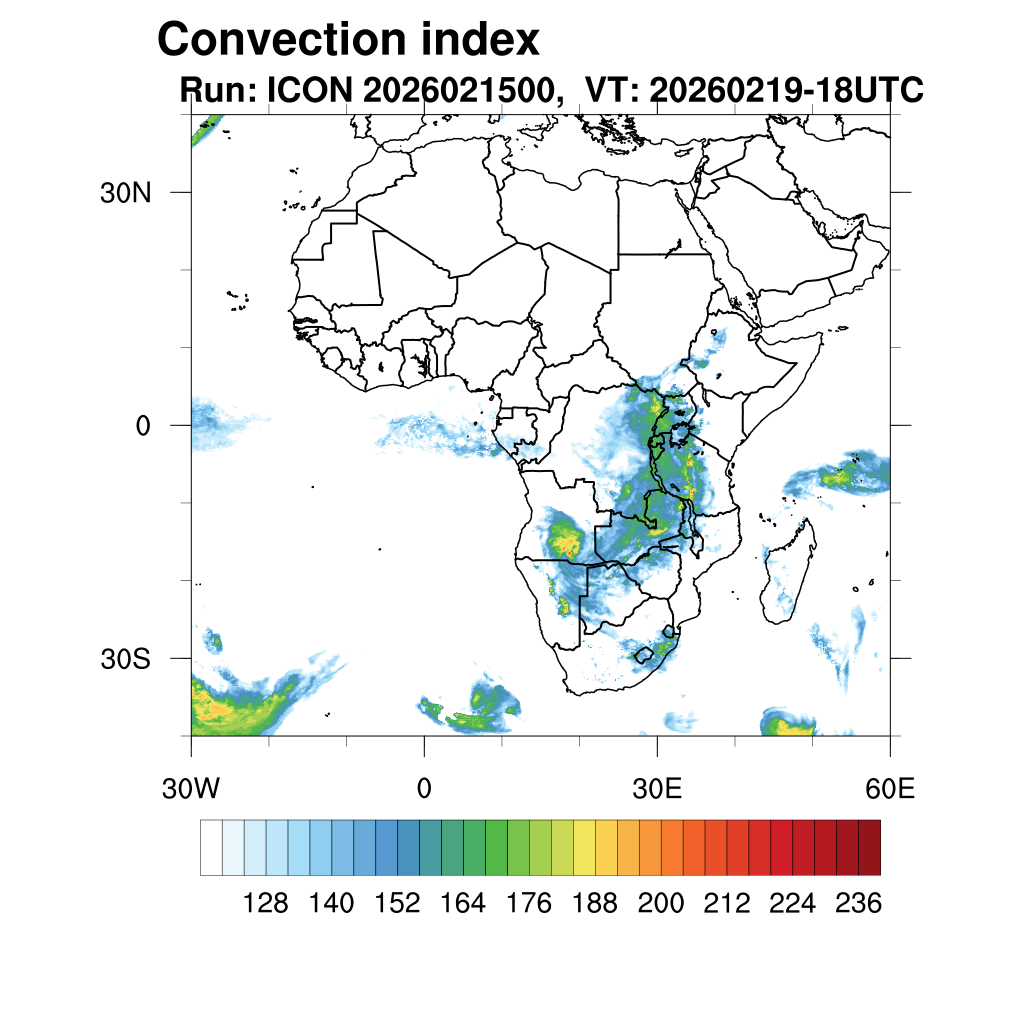 Convection index
Run: ICON 2026021500, VT: 20260219-18UTC

30N
0
30S

30W 0 30E 60E

128 140 152 164 176 188 200 212 224 236